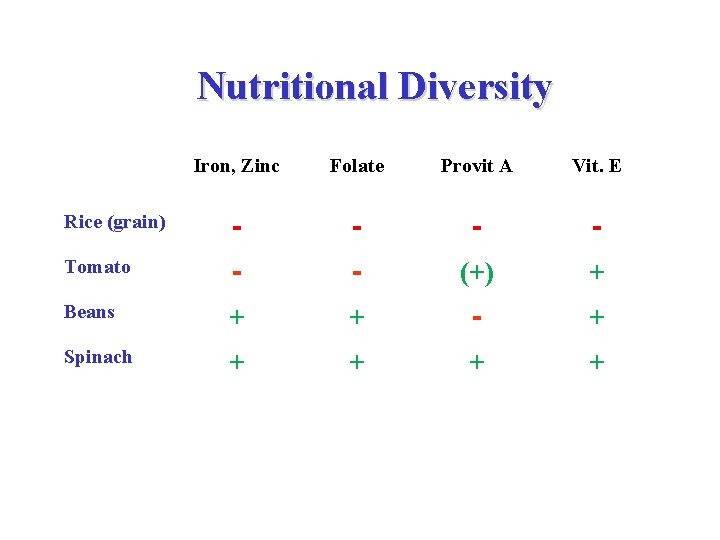 Nutritional Diversity

| | Iron, Zinc | Folate | Provit A | Vit. E |
|---|---|---|---|---|
| Rice (grain) | - | - | - | - |
| Tomato | - | - | (+) | + |
| Beans | + | + | - | + |
| Spinach | + | + | + | + |